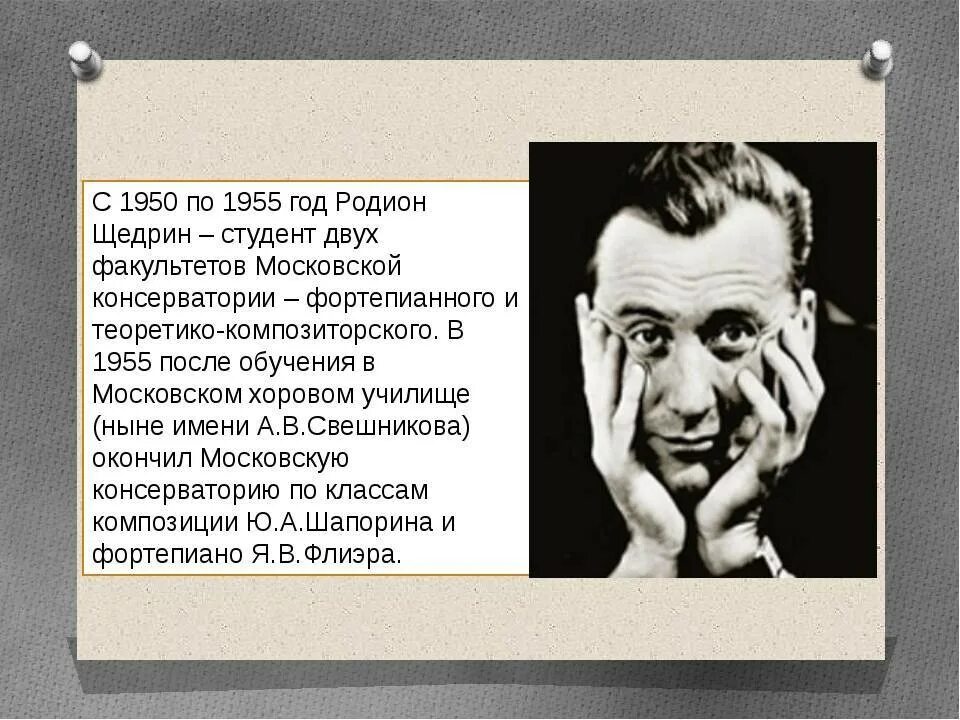 С 1950 по 1955 год Родион Щедрин – студент двух факультетов Московской консерватории – фортепианного и теоретико-композиторского. В 1955 после обучения в Московском хоровом училище (ныне имени А.В.Свешникова) окончил Московскую консерваторию по классам композиции Ю.А.Шапорина и фортепиано Я.В.Флиэра.